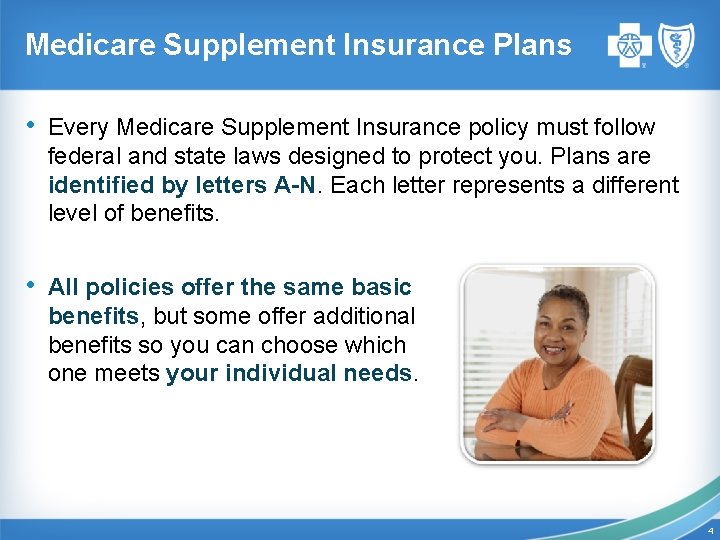 Medicare Supplement Insurance Plans

• Every Medicare Supplement Insurance policy must follow federal and state laws designed to protect you. Plans are identified by letters A-N. Each letter represents a different level of benefits.

• All policies offer the same basic benefits, but some offer additional benefits so you can choose which one meets your individual needs.

4